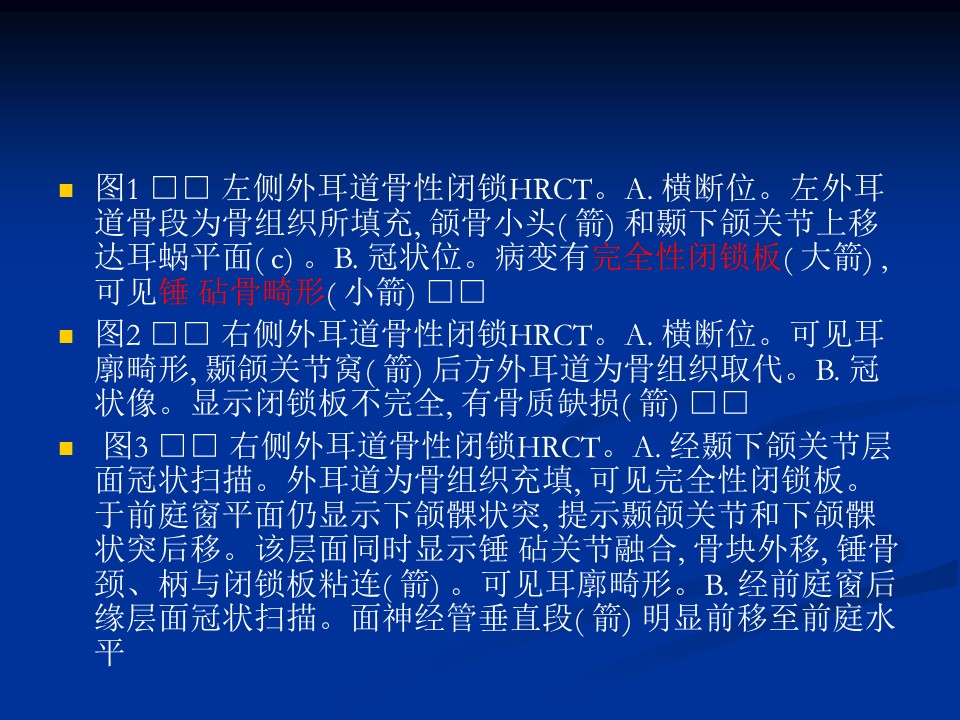 图1 □□ 左侧外耳道骨性闭锁HRCT。A. 横断位。左外耳道骨段为骨组织所填充, 颌骨小头( 箭) 和颞下颌关节上移达耳蜗平面( c) 。B. 冠状位。病变有完全性闭锁板( 大箭) , 可见锤 砧骨畸形( 小箭) □□

图2 □□ 右侧外耳道骨性闭锁HRCT。A. 横断位。可见耳廓畸形, 颞颌关节窝( 箭) 后方外耳道为骨组织取代。B. 冠状像。显示闭锁板不完全, 有骨质缺损( 箭) □□

图3 □□ 右侧外耳道骨性闭锁HRCT。A. 经颞下颌关节层面冠状扫描。外耳道为骨组织充填, 可见完全性闭锁板。于前庭窗平面仍显示下颌髁状突, 提示颞颌关节和下颌髁状突后移。该层面同时显示锤 砧关节融合, 骨块外移, 锤骨颈、柄与闭锁板粘连( 箭) 。可见耳廓畸形。B. 经前庭窗后缘层面冠状扫描。面神经管垂直段( 箭) 明显前移至前庭水平